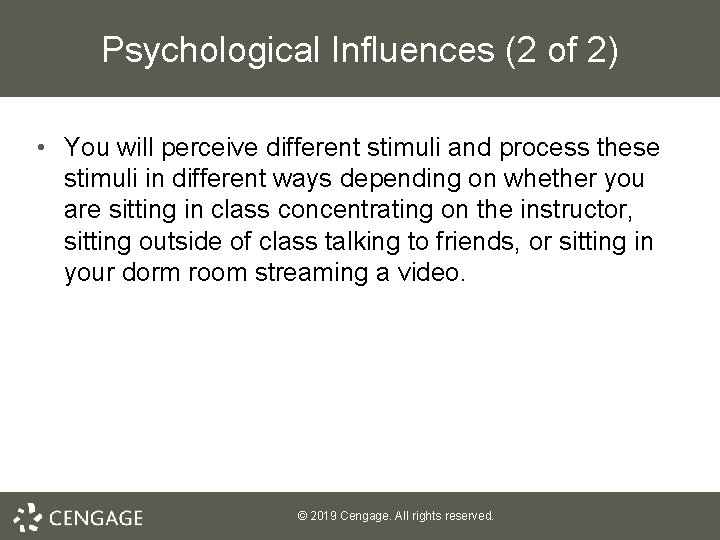 Psychological Influences (2 of 2)

• You will perceive different stimuli and process these stimuli in different ways depending on whether you are sitting in class concentrating on the instructor, sitting outside of class talking to friends, or sitting in your dorm room streaming a video.

CENGAGE

© 2019 Cengage. All rights reserved.